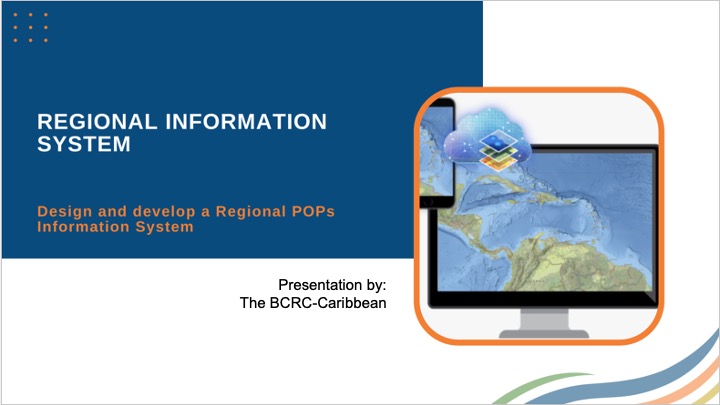 REGIONAL INFORMATION SYSTEM

Design and develop a Regional POPs Information System

Presentation by:
The BCRC-Caribbean